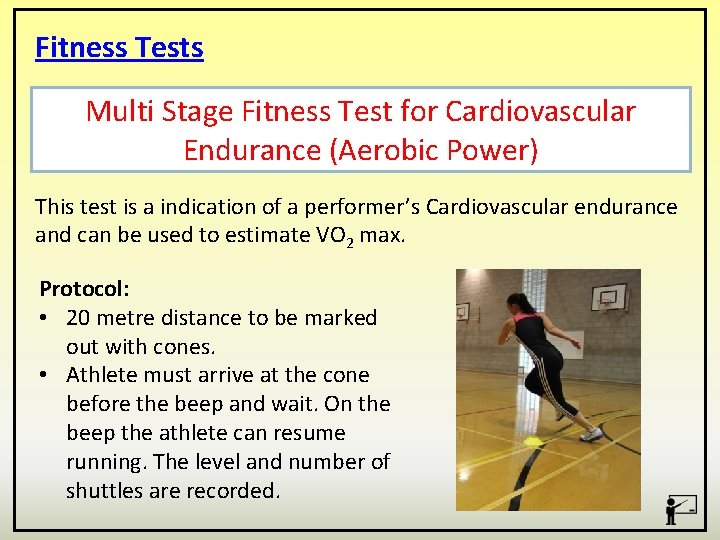 Fitness Tests

Multi Stage Fitness Test for Cardiovascular Endurance (Aerobic Power)

This test is a indication of a performer's Cardiovascular endurance and can be used to estimate $VO_2$ max.

Protocol:
• 20 metre distance to be marked out with cones.
• Athlete must arrive at the cone before the beep and wait. On the beep the athlete can resume running. The level and number of shuttles are recorded.